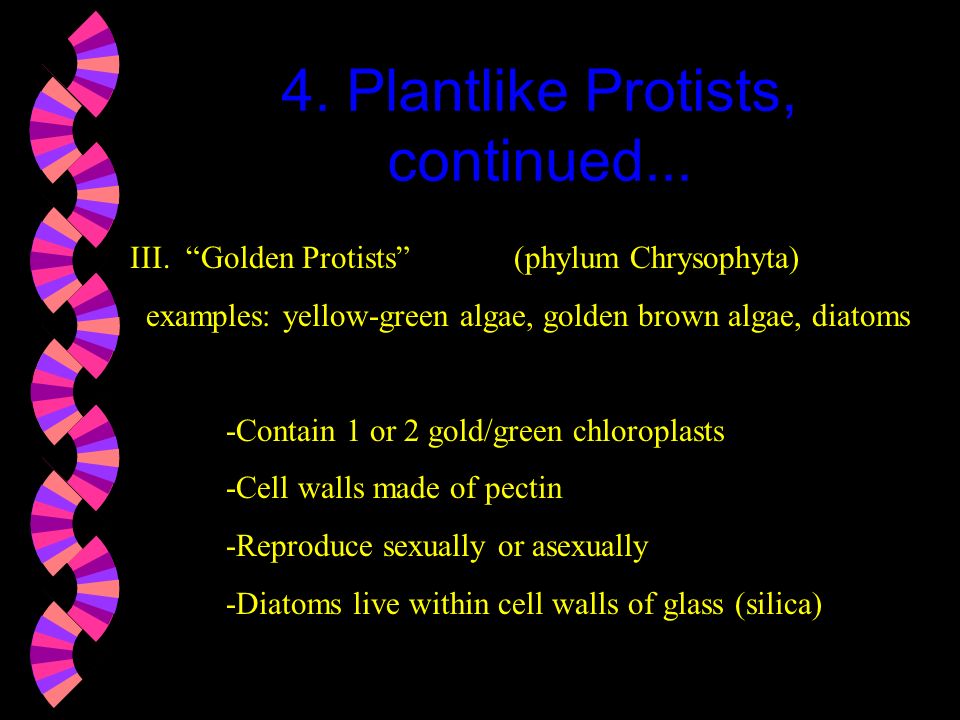 4. Plantlike Protists, continued...

III. “Golden Protists” (phylum Chrysophyta)

examples: yellow-green algae, golden brown algae, diatoms

-Contain 1 or 2 gold/green chloroplasts

-Cell walls made of pectin

-Reproduce sexually or asexually

-Diatoms live within cell walls of glass (silica)